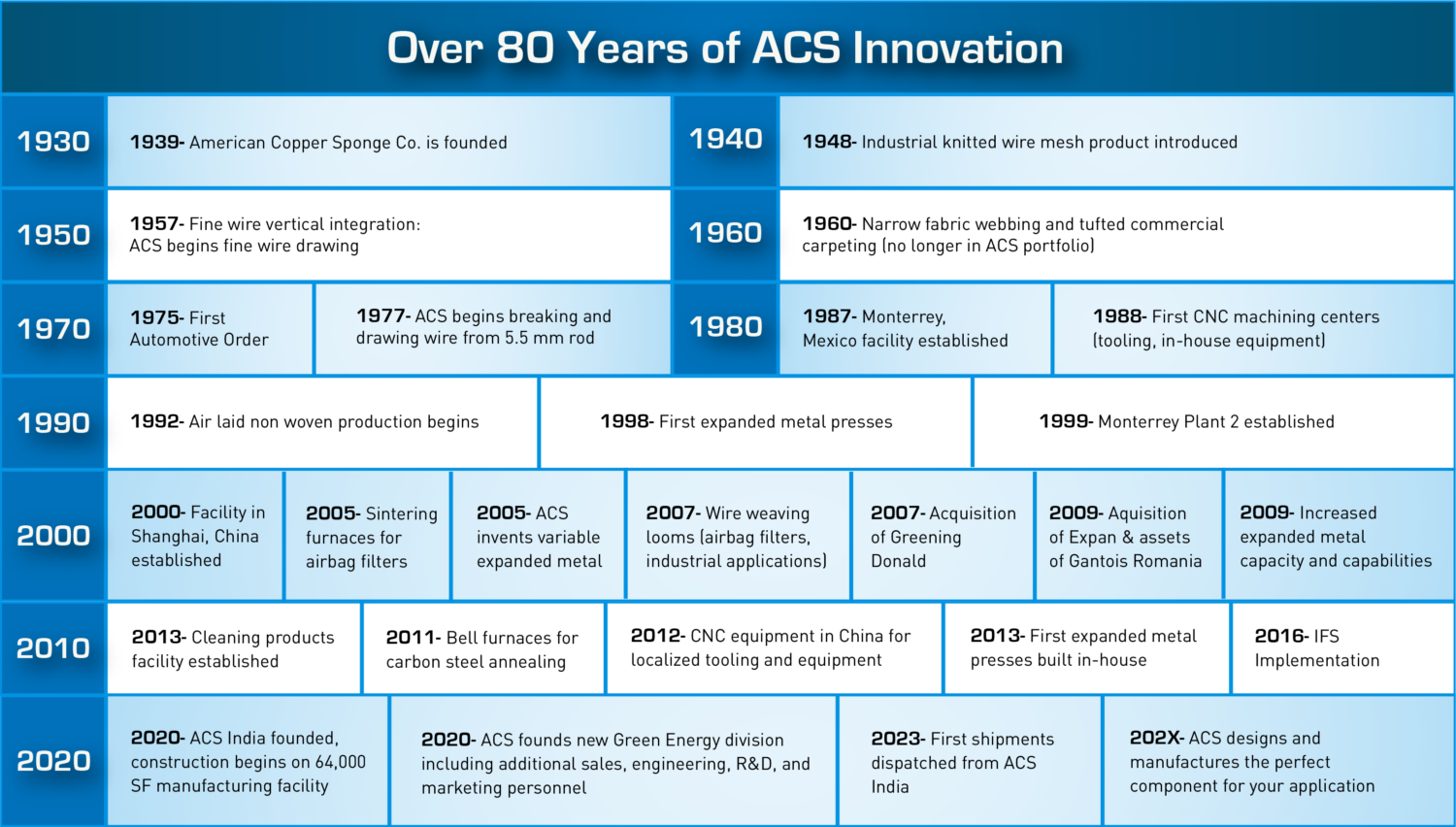 Over 80 Years of ACS Innovation

1930

1939- American Copper Sponge Co. is founded

1940

1948- Industrial knitted wire mesh product introduced

1950

1957- Fine wire vertical integration: ACS begins fine wire drawing

1960

1960- Narrow fabric webbing and tufted commercial carpeting (no longer in ACS portfolio)

1970

1975- First Automotive Order

1977- ACS begins breaking and drawing wire from 5.5 mm rod

1980

1987- Monterrey, Mexico facility established

1988- First CNC machining centers (tooling, in-house equipment)

1990

1992- Air laid non woven production begins

1998- First expanded metal presses

1999- Monterrey Plant 2 established

2000

2000- Facility in Shanghai, China established

2005- Sintering furnaces for airbag filters

2005- ACS invents variable expanded metal

2007- Wire weaving looms (airbag filters, industrial applications)

2007- Acquisition of Greening Donald

2009- Aquisition of Expan & assets of Gantois Romania

2009- Increased expanded metal capacity and capabilities

2010

2013- Cleaning products facility established

2011- Bell furnaces for carbon steel annealing

2012- CNC equipment in China for localized tooling and equipment

2013- First expanded metal presses built in-house

2016- IFS Implementation

2020

2020- ACS India founded, construction begins on 64,000 SF manufacturing facility

2020- ACS founds new Green Energy division including additional sales, engineering, R&D, and marketing personnel

2023- First shipments dispatched from ACS India

202X- ACS designs and manufactures the perfect component for your application